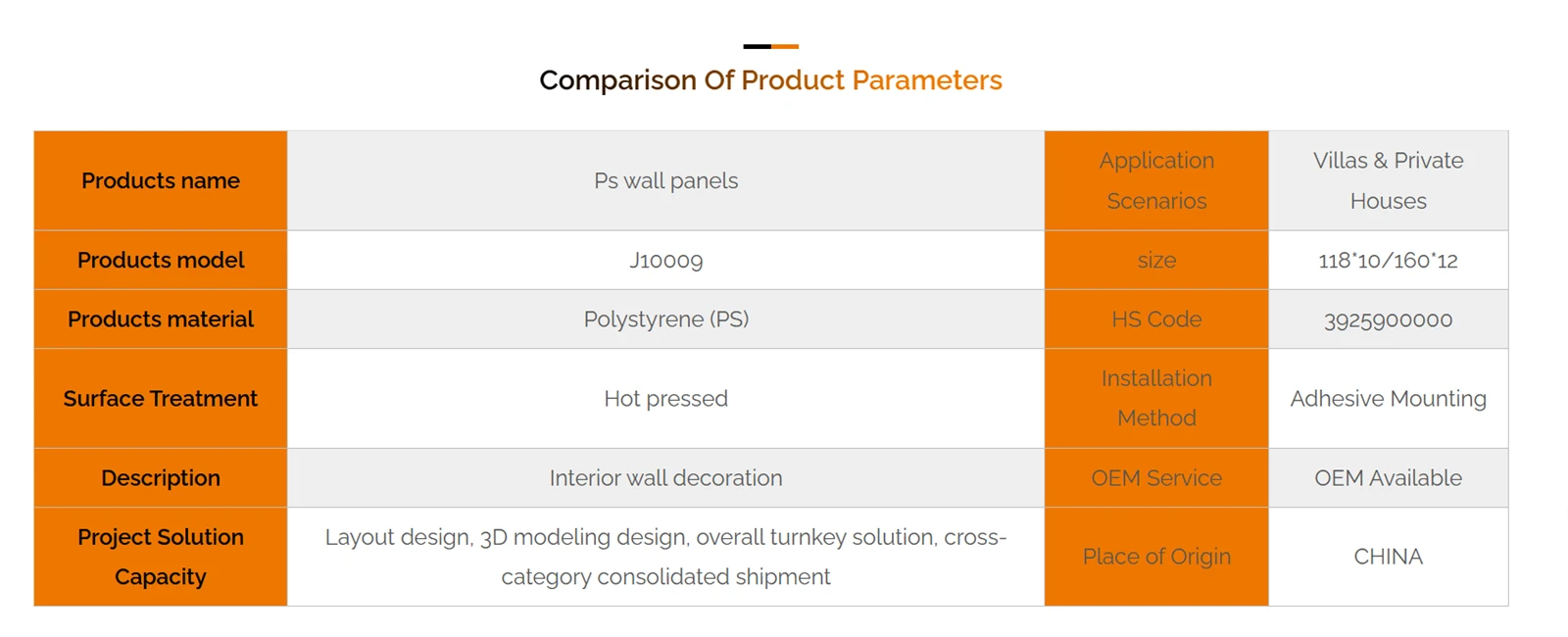 Comparison Of Product Parameters

| Products name | Ps wall panels | Application Scenarios | Villas & Private Houses |
|---|---|---|---|
| Products model | J10009 | size | 118*10/160*12 |
| Products material | Polystyrene (PS) | HS Code | 3925900000 |
| Surface Treatment | Hot pressed | Installation Method | Adhesive Mounting |
| Description | Interior wall decoration | OEM Service | OEM Available |
| Project Solution Capacity | Layout design, 3D modeling design, overall turnkey solution, cross-category consolidated shipment | Place of Origin | CHINA |